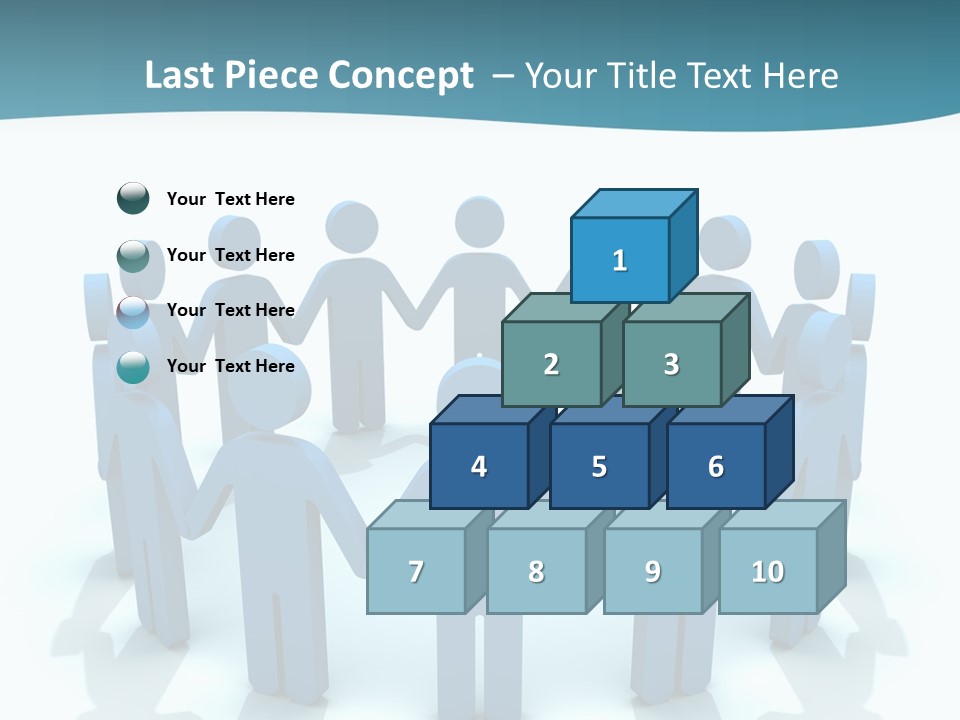 Last Piece Concept – Your Title Text Here

Your Text Here

Your Text Here

Your Text Here

Your Text Here

1

2

3

4

5

6

7

8

9

10